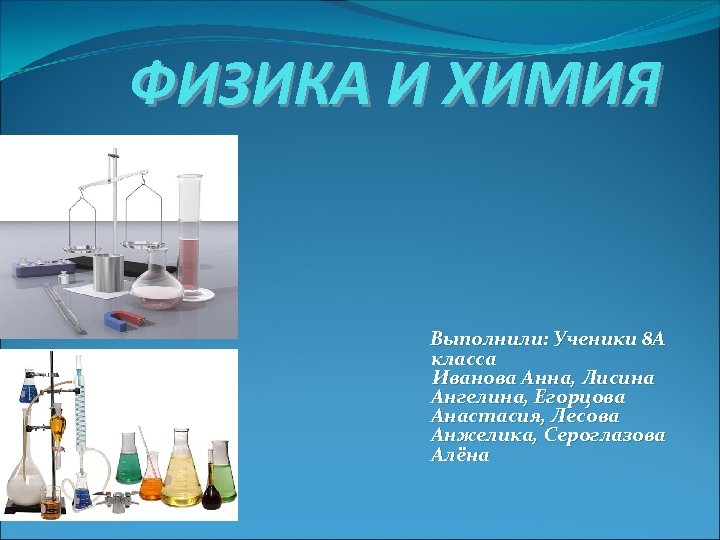 ФИЗИКА И ХИМИЯ

Выполнили: Ученики 8А класса
Иванова Анна, Лисина Ангелина, Егорцова Анастасия, Лесова Анжелика, Сероглазова Алёна